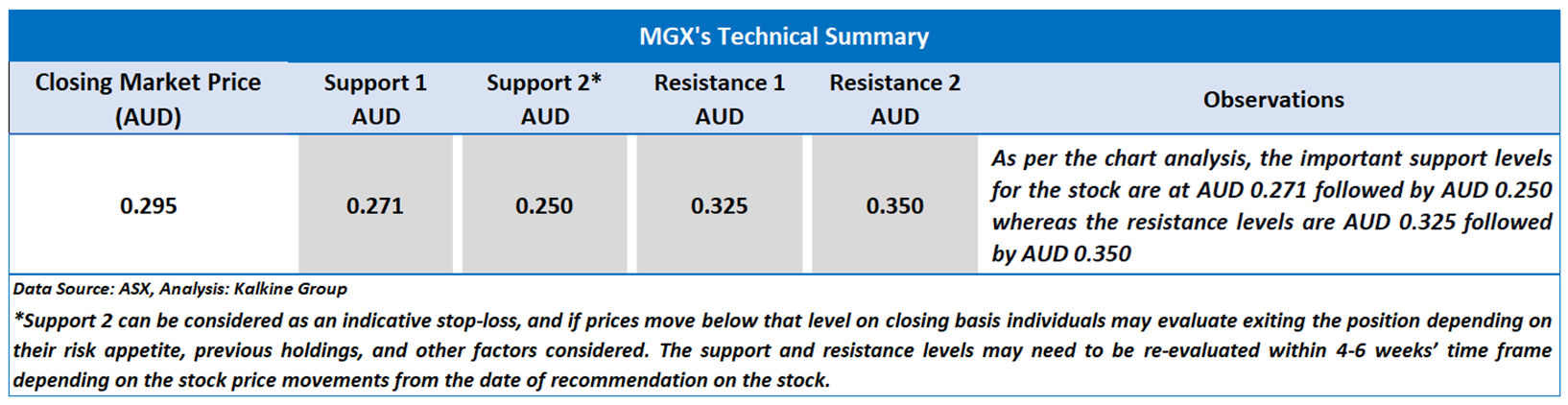 MGX's Technical Summary

| Closing Market Price (AUD) | Support 1 AUD | Support 2* AUD | Resistance 1 AUD | Resistance 2 AUD | Observations |
|---|---|---|---|---|---|
| 0.295 | 0.271 | 0.250 | 0.325 | 0.350 | As per the chart analysis, the important support levels for the stock are at AUD 0.271 followed by AUD 0.250 whereas the resistance levels are AUD 0.325 followed by AUD 0.350 |

Data Source: ASX, Analysis: Kalkine Group

*Support 2 can be considered as an indicative stop-loss, and if prices move below that level on closing basis individuals may evaluate exiting the position depending on their risk appetite, previous holdings, and other factors considered. The support and resistance levels may need to be re-evaluated within 4-6 weeks' time frame depending on the stock price movements from the date of recommendation on the stock.